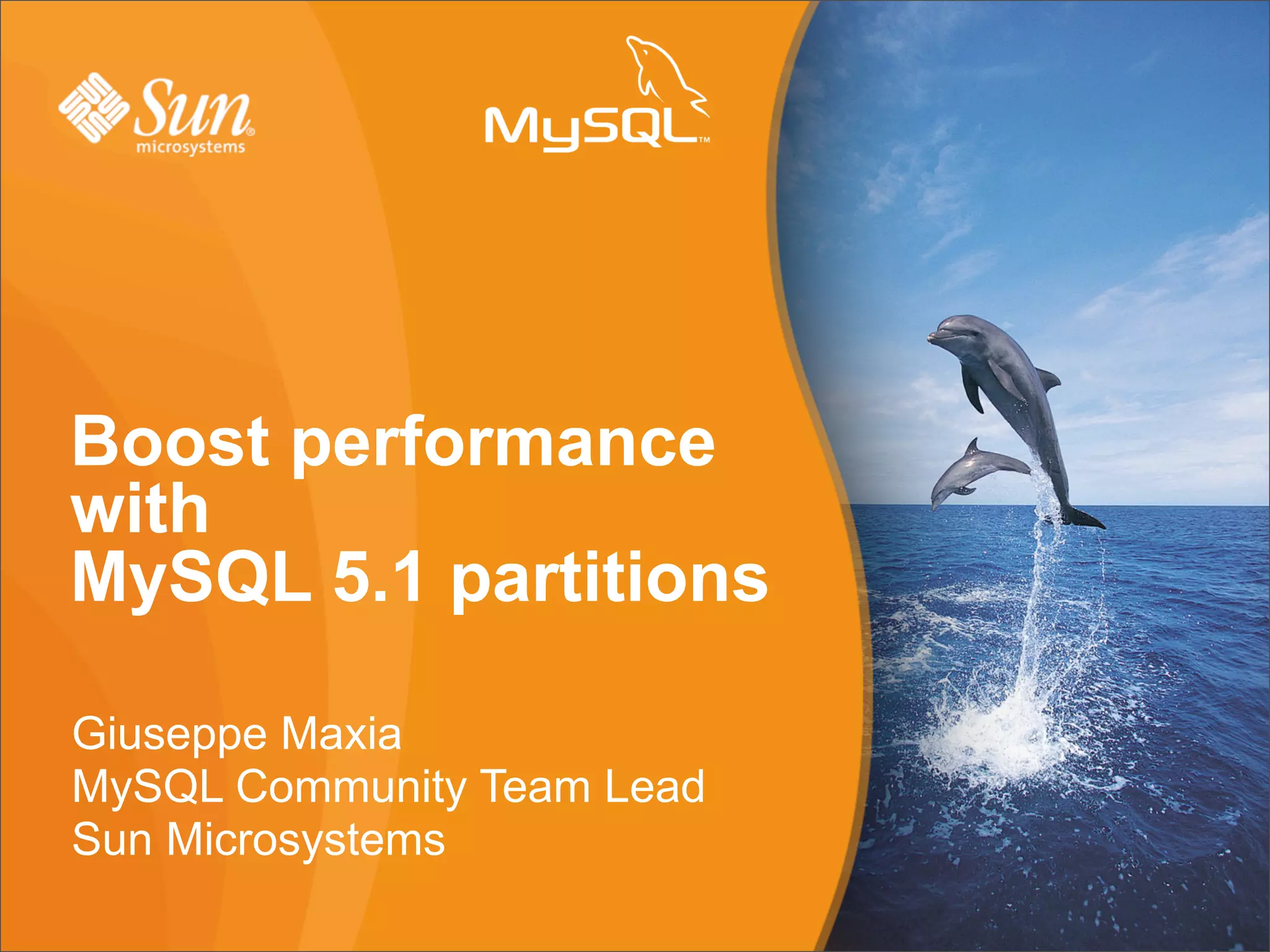 Sun® microsystems

MySQL™

Boost performance with MySQL 5.1 partitions

Giuseppe Maxia
MySQL Community Team Lead
Sun Microsystems